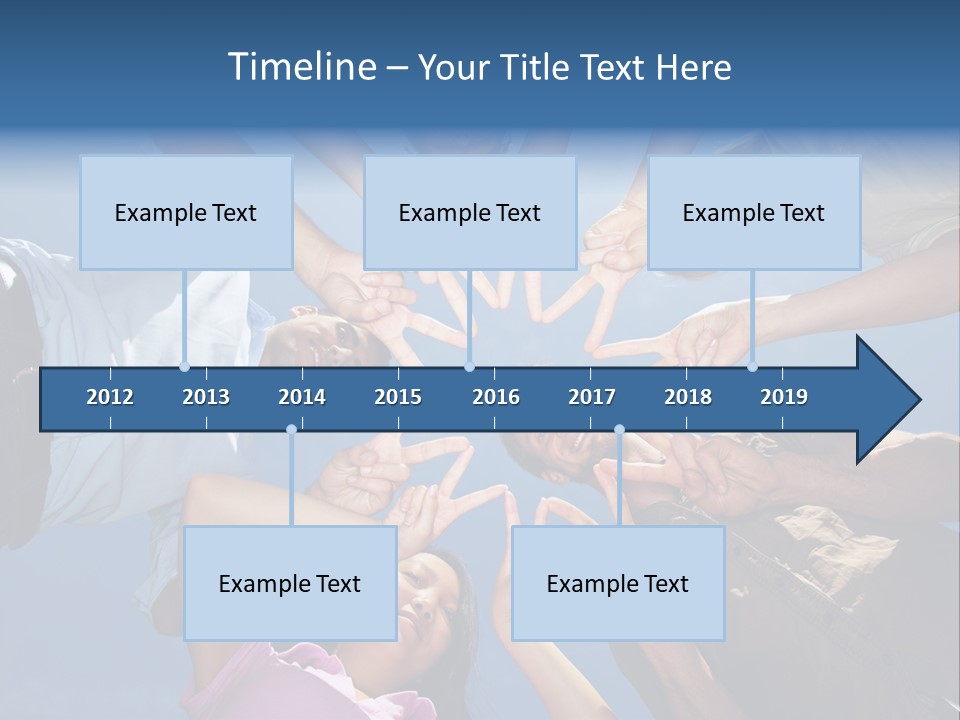 Timeline – Your Title Text Here

Example Text

Example Text

Example Text

2012 2013 2014 2015 2016 2017 2018 2019

Example Text

Example Text